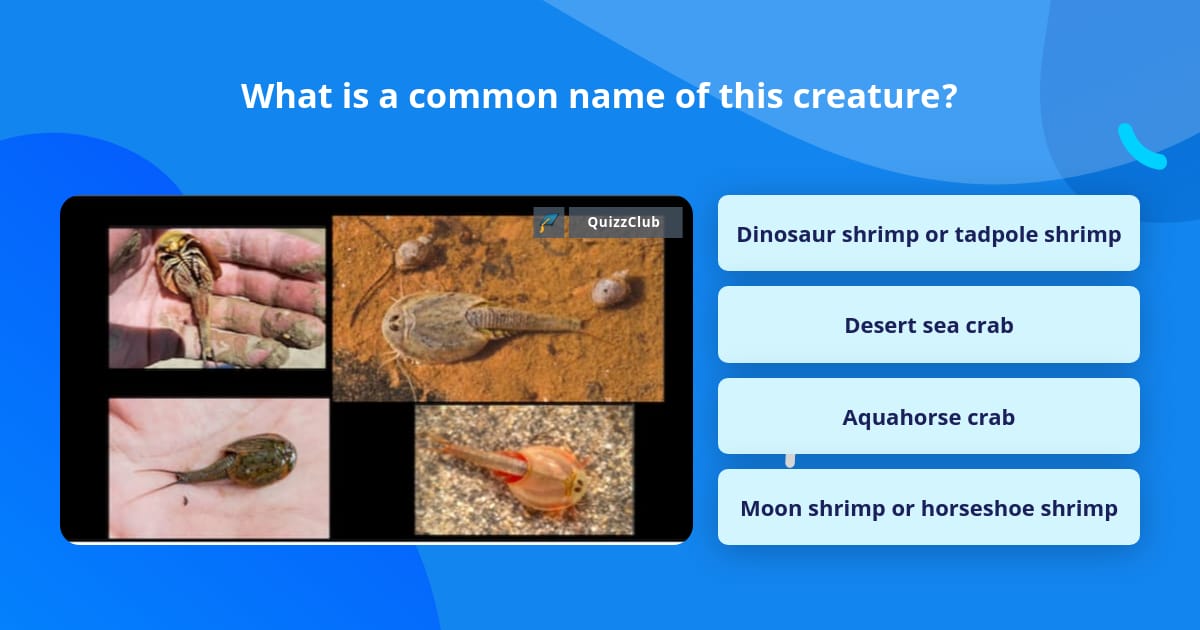 What is a common name of this creature?

QuizzClub

Dinosaur shrimp or tadpole shrimp

Desert sea crab

Aquahorse crab

Moon shrimp or horseshoe shrimp